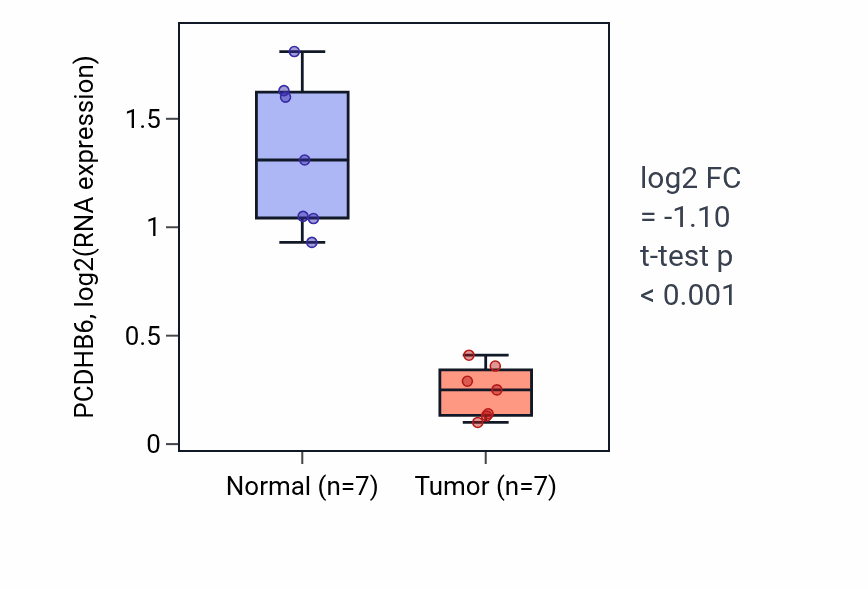 PCDHB6, log2(RNA expression)

1.5
1
0.5
0

Normal (n=7)
Tumor (n=7)

log2 FC
= -1.10
t-test p
< 0.001